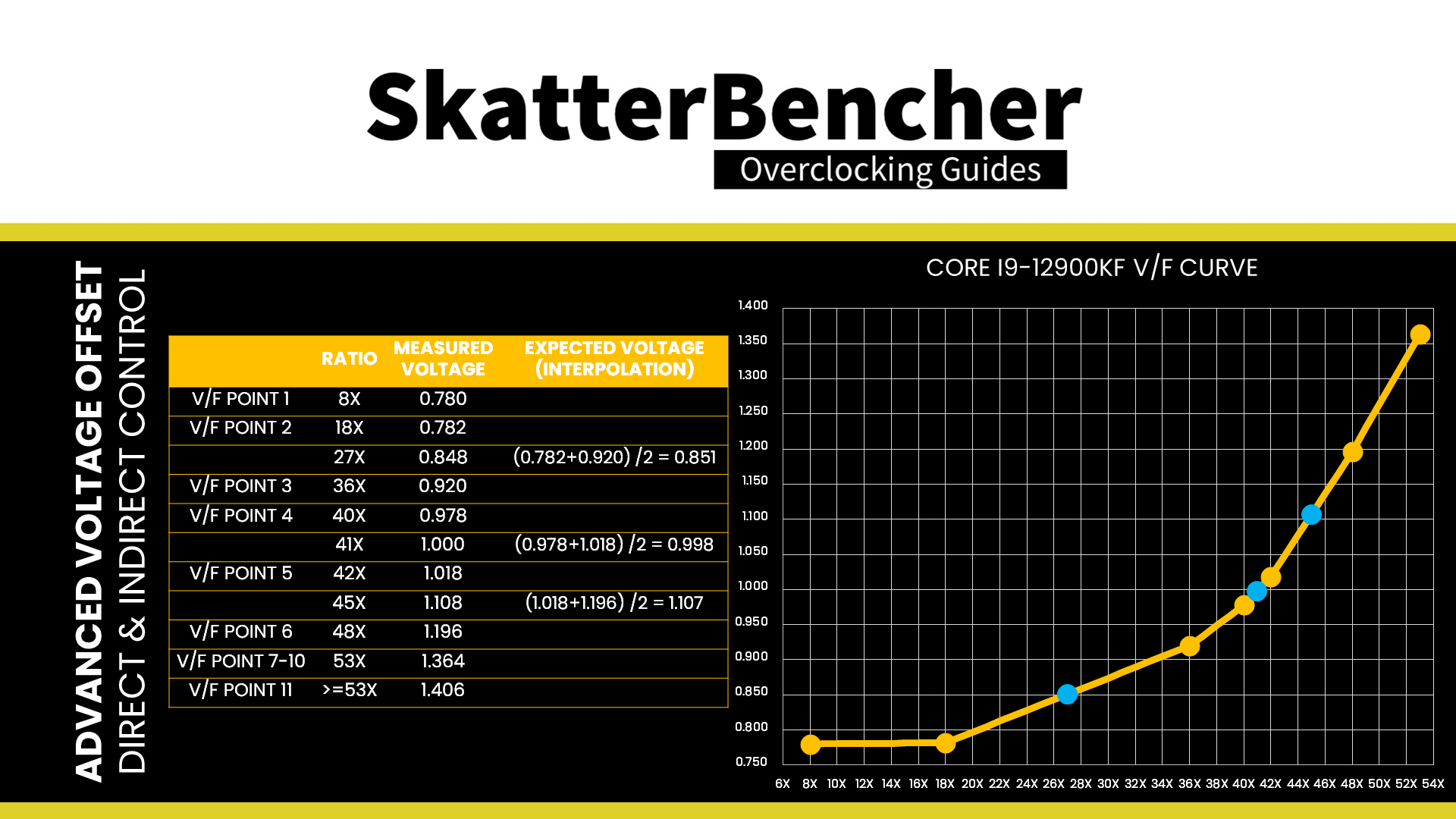 SkatterBencher
Overclocking Guides

ADVANCED VOLTAGE OFFSET
DIRECT & INDIRECT CONTROL

| | RATIO | MEASURED VOLTAGE | EXPECTED VOLTAGE (INTERPOLATION) |
|---|---|---|---|
| V/F POINT 1 | 8X | 0.780 | |
| V/F POINT 2 | 18X | 0.782 | |
| | 27X | 0.848 | (0.782+0.920) /2 = 0.851 |
| V/F POINT 3 | 36X | 0.920 | |
| V/F POINT 4 | 40X | 0.978 | |
| | 41X | 1.000 | (0.978+1.018) /2 = 0.998 |
| V/F POINT 5 | 42X | 1.018 | |
| | 45X | 1.108 | (1.018+1.196) /2 = 1.107 |
| V/F POINT 6 | 48X | 1.196 | |
| V/F POINT 7-10 | 53X | 1.364 | |
| V/F POINT 11 | >=53X | 1.406 | |

CORE I9-12900KF V/F CURVE

1.400
1.350
1.300
1.250
1.200
1.150
1.100
1.050
1.000
0.950
0.900
0.850
0.800
0.750

6X 8X 10X 12X 14X 16X 18X 20X 22X 24X 26X 28X 30X 32X 34X 36X 38X 40X 42X 44X 46X 48X 50X 52X 54X